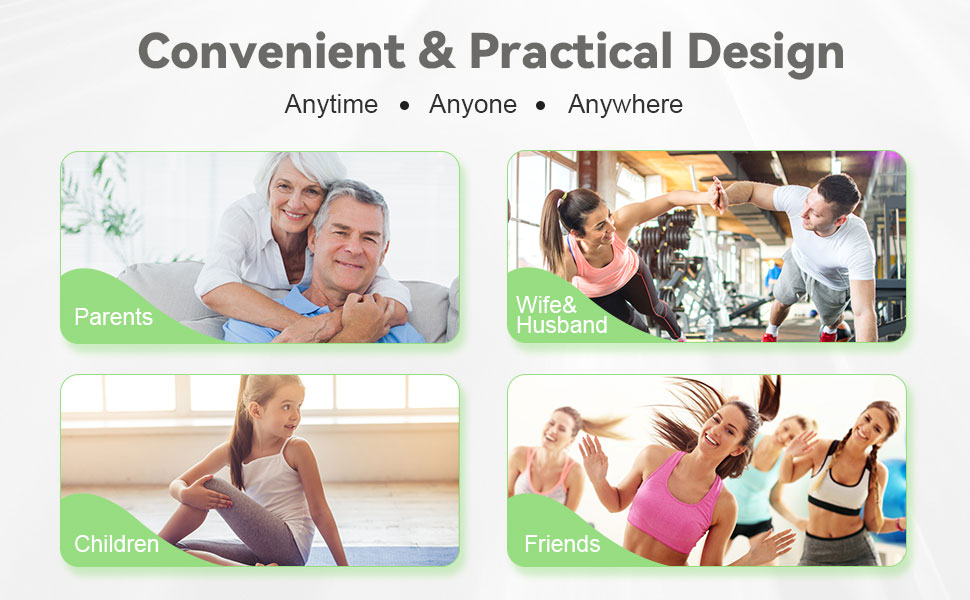 Convenient & Practical Design

Anytime • Anyone • Anywhere

Parents

Wife&
Husband

Children

Friends